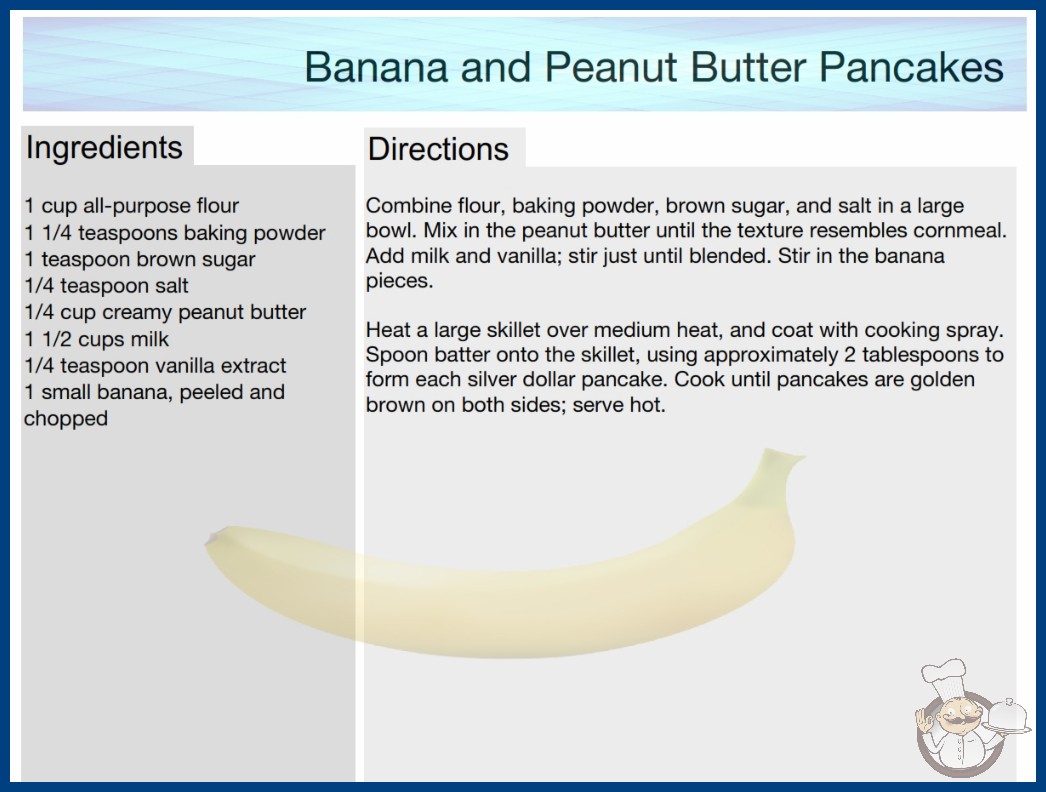 Banana and Peanut Butter Pancakes

Ingredients

1 cup all-purpose flour
1 1/4 teaspoons baking powder
1 teaspoon brown sugar
1/4 teaspoon salt
1/4 cup creamy peanut butter
1 1/2 cups milk
1/4 teaspoon vanilla extract
1 small banana, peeled and chopped

Directions

Combine flour, baking powder, brown sugar, and salt in a large bowl. Mix in the peanut butter until the texture resembles cornmeal. Add milk and vanilla; stir just until blended. Stir in the banana pieces.

Heat a large skillet over medium heat, and coat with cooking spray. Spoon batter onto the skillet, using approximately 2 tablespoons to form each silver dollar pancake. Cook until pancakes are golden brown on both sides; serve hot.